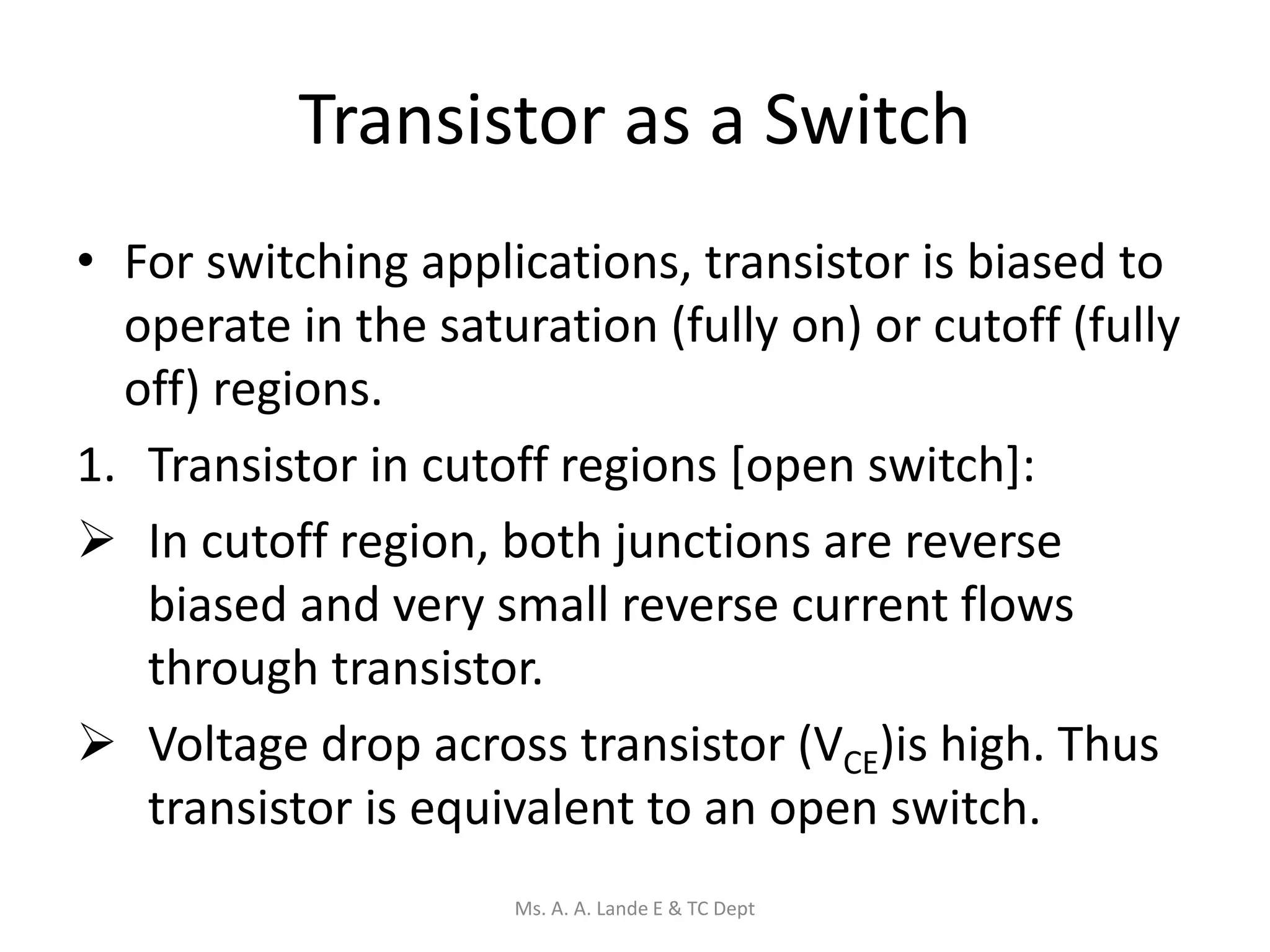 Transistor as a Switch

• For switching applications, transistor is biased to operate in the saturation (fully on) or cutoff (fully off) regions.

1. Transistor in cutoff regions [open switch]:

➢ In cutoff region, both junctions are reverse biased and very small reverse current flows through transistor.

➢ Voltage drop across transistor ($V_{CE}$)is high. Thus transistor is equivalent to an open switch.

Ms. A. A. Lande E & TC Dept